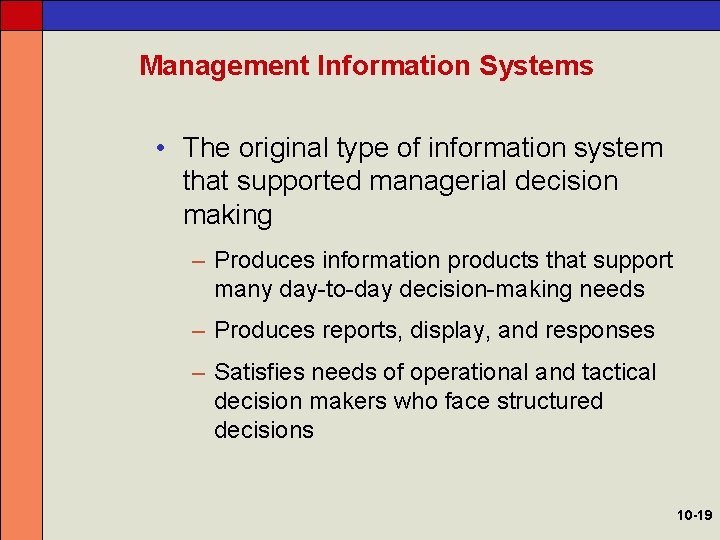 Management Information Systems

• The original type of information system that supported managerial decision making

– Produces information products that support many day-to-day decision-making needs

– Produces reports, display, and responses

– Satisfies needs of operational and tactical decision makers who face structured decisions

10-19